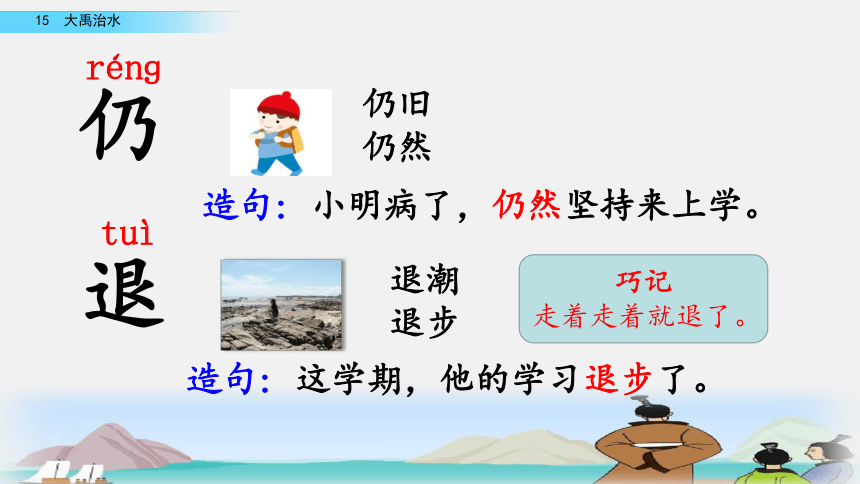 15 大禹治水

réng
仍

仍旧
仍然

造句：小明病了，仍然坚持来上学。

tuì
退

退潮
退步

巧记
走着走着就退了。

造句：这学期，他的学习退步了。